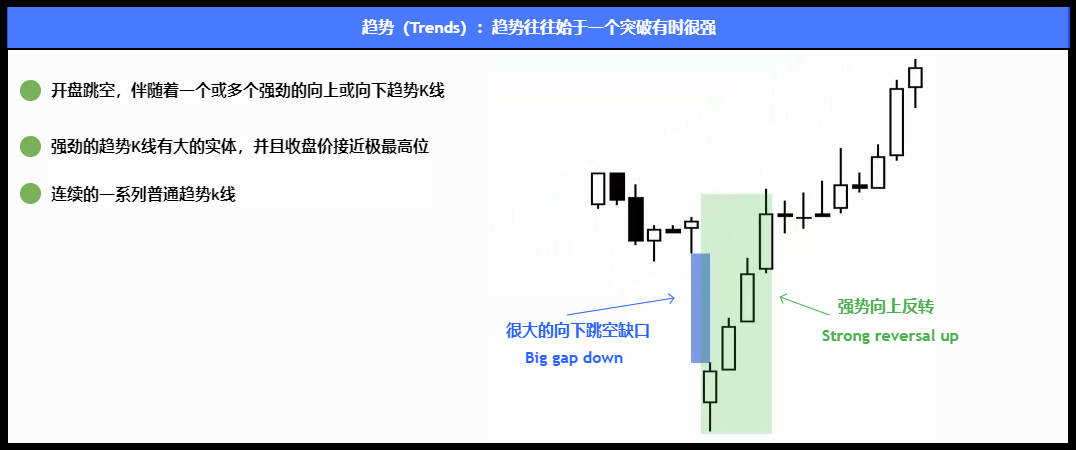 趋势（Trends）：趋势往往始于一个突破有时很强

开盘跳空，伴随着一个或多个强劲的向上或向下趋势K线

强劲的趋势K线有大的实体，并且收盘价接近极最高位

连续的一系列普通趋势k线

很大的向下跳空缺口
Big gap down

强势向上反转
Strong reversal up